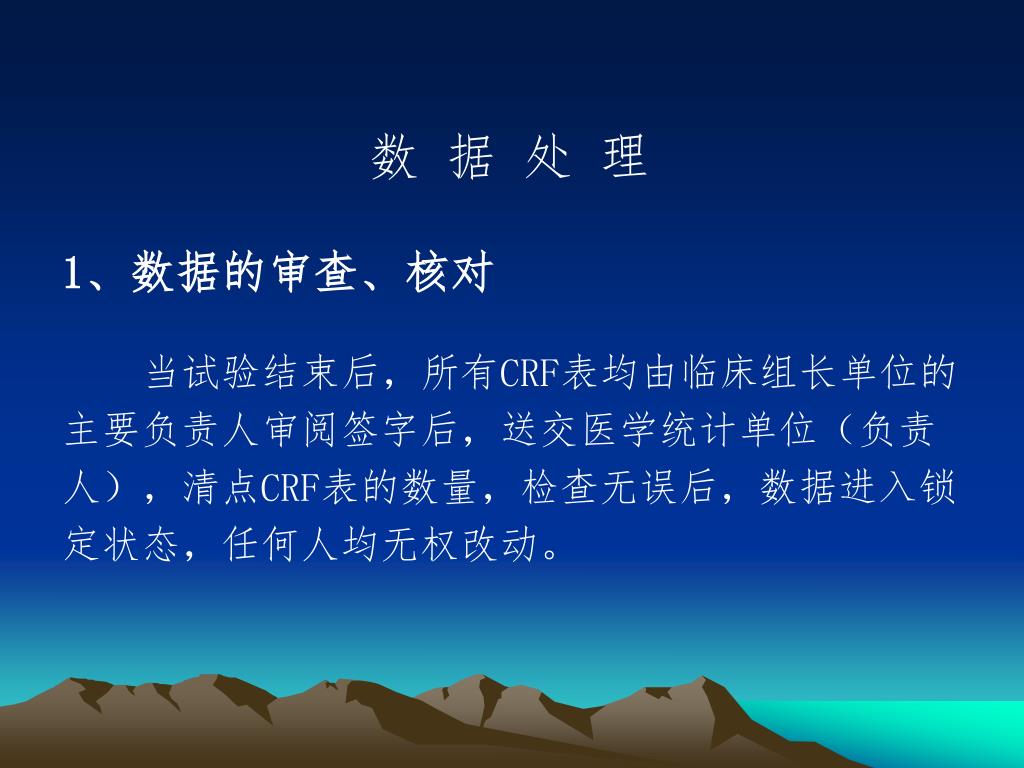 数 据 处 理

1、数据的审查、核对

当试验结束后，所有CRF表均由临床组长单位的主要负责人审阅签字后，送交医学统计单位（负责人），清点CRF表的数量，检查无误后，数据进入锁定状态，任何人均无权改动。